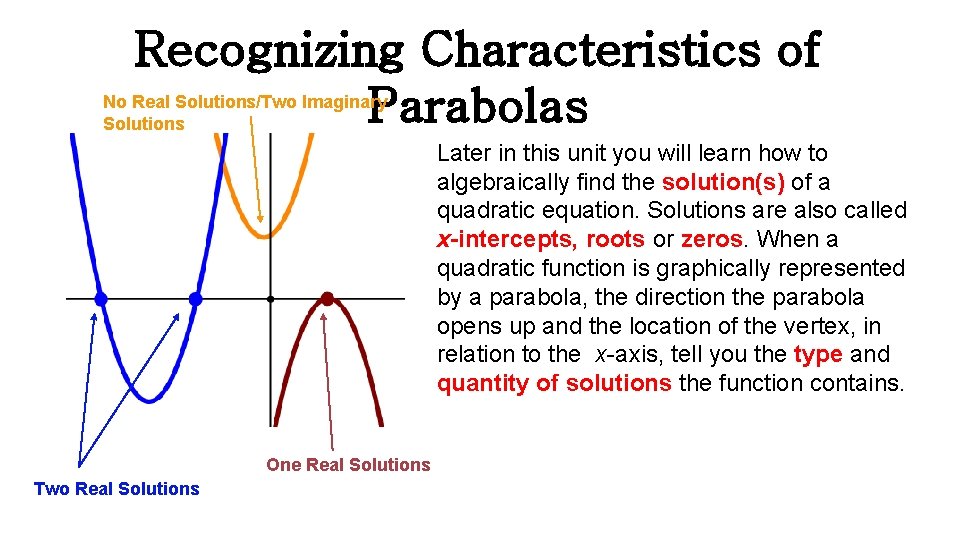 Recognizing Characteristics of Parabolas

No Real Solutions/Two Imaginary Solutions

Later in this unit you will learn how to algebraically find the solution(s) of a quadratic equation. Solutions are also called x-intercepts, roots or zeros. When a quadratic function is graphically represented by a parabola, the direction the parabola opens up and the location of the vertex, in relation to the x-axis, tell you the type and quantity of solutions the function contains.

One Real Solutions

Two Real Solutions